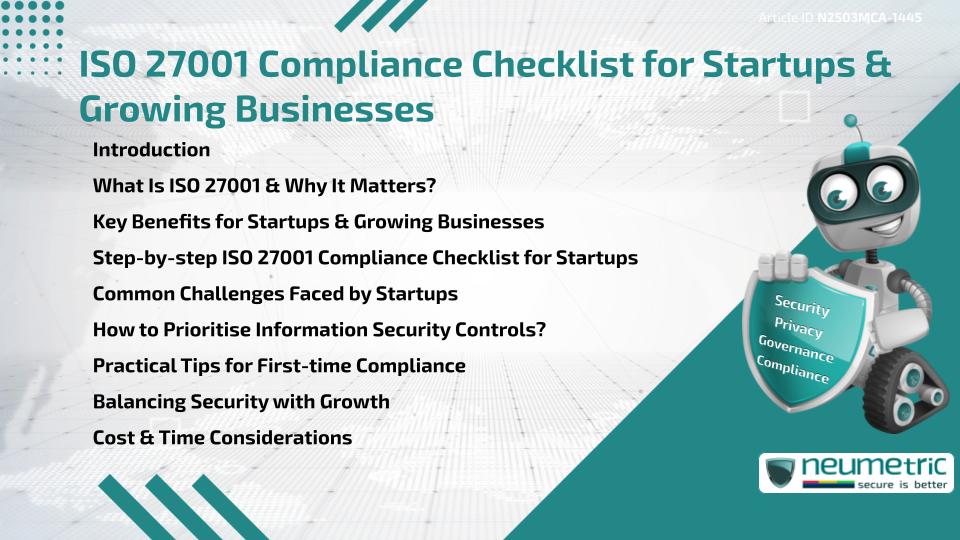 Article ID N2503MCA-1445

ISO 27001 Compliance Checklist for Startups & Growing Businesses

Introduction

What Is ISO 27001 & Why It Matters?

Key Benefits for Startups & Growing Businesses

Step-by-step ISO 27001 Compliance Checklist for Startups

Common Challenges Faced by Startups

How to Prioritise Information Security Controls?

Practical Tips for First-time Compliance

Balancing Security with Growth

Cost & Time Considerations

Security
Privacy
Governance
Compliance

neumetric
secure is better